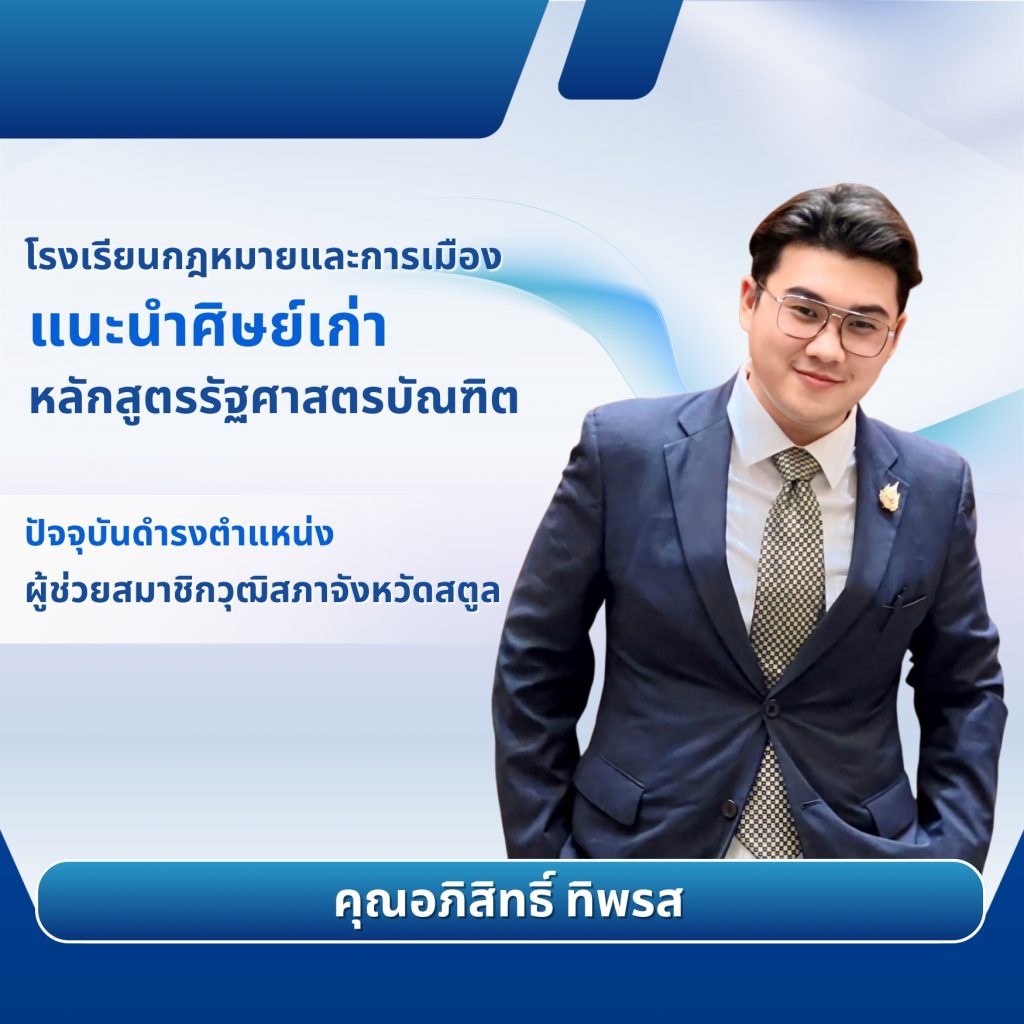 โรงเรียนกฎหมายและการเมือง
แนะนำศิษย์เก่า
หลักสูตรรัฐศาสตรบัณฑิต

ปัจจุบันดำรงตำแหน่ง
ผู้ช่วยสมาชิกวุฒิสภาจังหวัดสตูล

คุณอภิสิทธิ์ ทิพรส